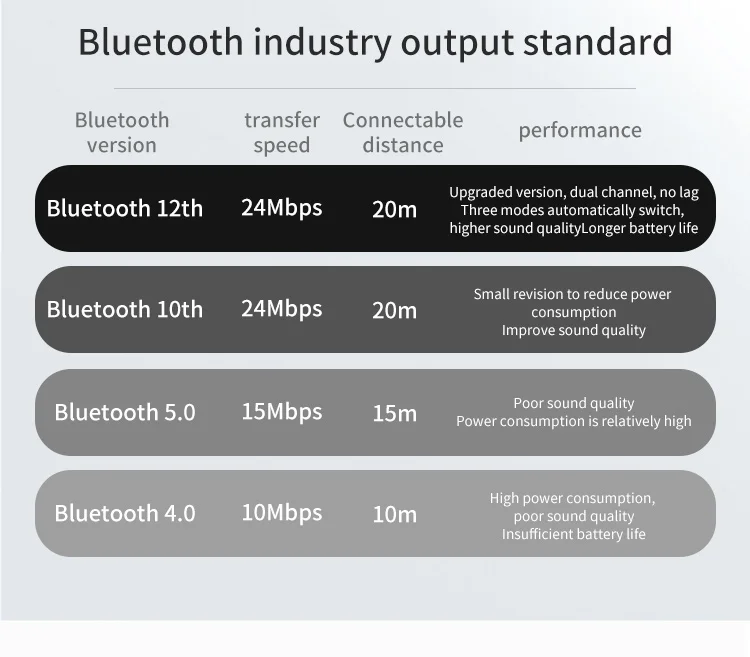 Bluetooth industry output standard

| Bluetooth version | transfer speed | Connectable distance | performance |
|---|---|---|---|
| Bluetooth 12th | 24Mbps | 20m | Upgraded version, dual channel, no lag Three modes automatically switch, higher sound qualityLonger battery life |
| Bluetooth 10th | 24Mbps | 20m | Small revision to reduce power consumption Improve sound quality |
| Bluetooth 5.0 | 15Mbps | 15m | Poor sound quality Power consumption is relatively high |
| Bluetooth 4.0 | 10Mbps | 10m | High power consumption, poor sound quality Insufficient battery life |